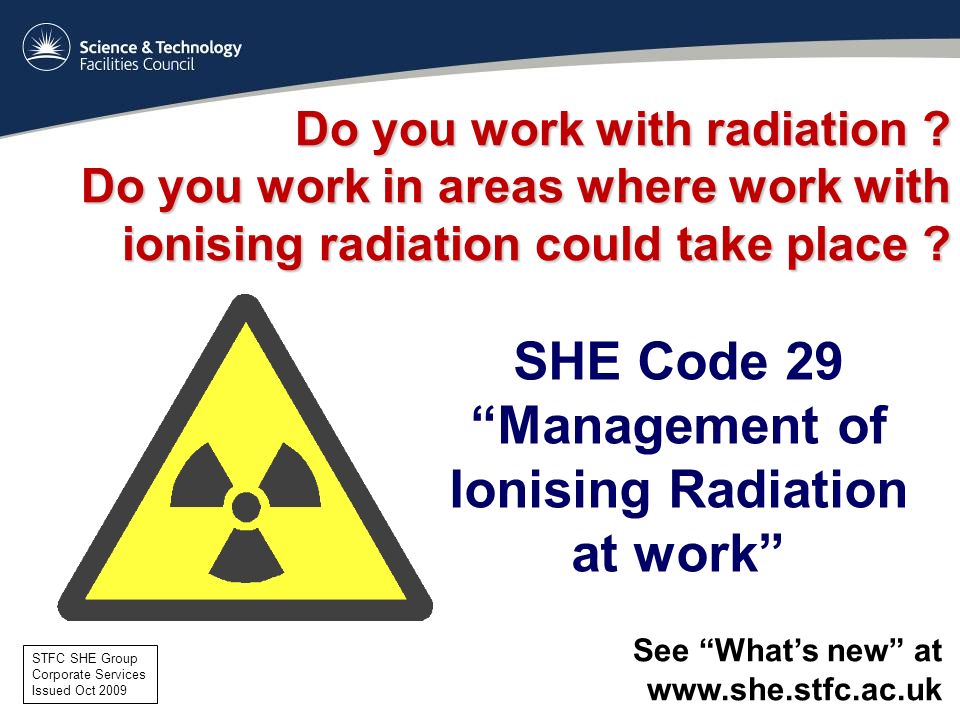 Science & Technology Facilities Council

Do you work with radiation ?
Do you work in areas where work with ionising radiation could take place ?

SHE Code 29
“Management of Ionising Radiation at work”

STFC SHE Group
Corporate Services
Issued Oct 2009

See “What’s new” at www.she.stfc.ac.uk